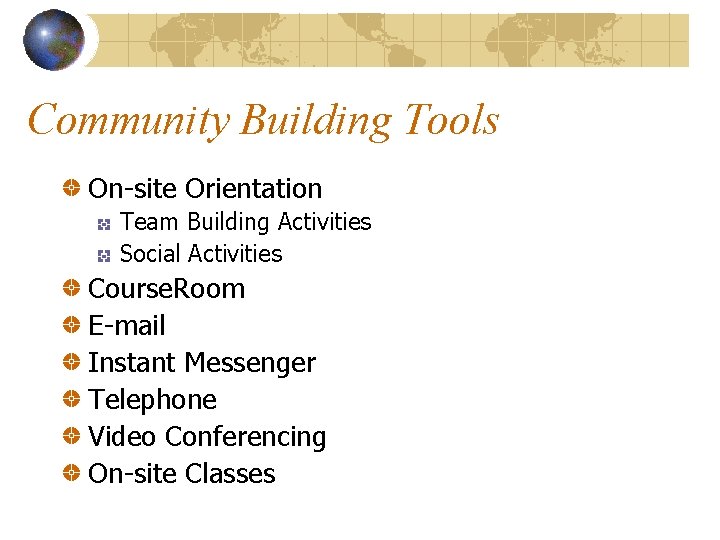 Community Building Tools

On-site Orientation
Team Building Activities
Social Activities
CourseRoom
E-mail
Instant Messenger
Telephone
Video Conferencing
On-site Classes